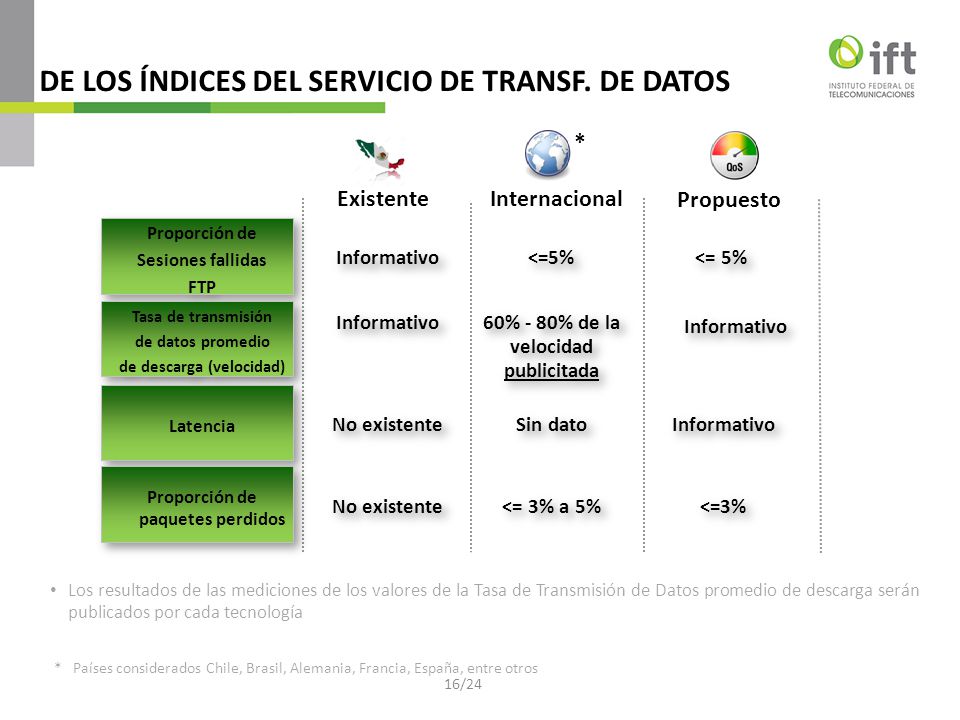 DE LOS ÍNDICES DEL SERVICIO DE TRANSF. DE DATOS

ift
INSTITUTO FEDERAL DE TELECOMUNICACIONES

*

QoS

|  | Existente | Internacional | Propuesto |
|---|---|---|---|
| Proporción de Sesiones fallidas FTP | Informativo | <=5% | <= 5% |
| Tasa de transmisión de datos promedio de descarga (velocidad) | Informativo | 60% - 80% de la velocidad publicitada | Informativo |
| Latencia | No existente | Sin dato | Informativo |
| Proporción de paquetes perdidos | No existente | <= 3% a 5% | <=3% |

• Los resultados de las mediciones de los valores de la Tasa de Transmisión de Datos promedio de descarga serán publicados por cada tecnología

* Países considerados Chile, Brasil, Alemania, Francia, España, entre otros

16/24